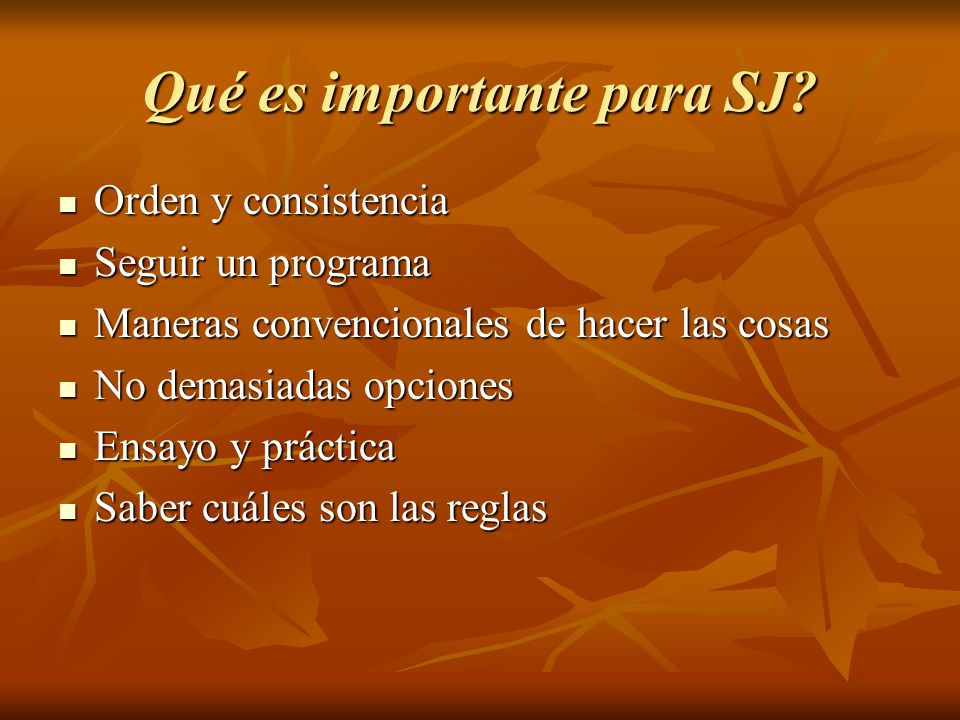 Qué es importante para SJ?

- Orden y consistencia
- Seguir un programa
- Maneras convencionales de hacer las cosas
- No demasiadas opciones
- Ensayo y práctica
- Saber cuáles son las reglas